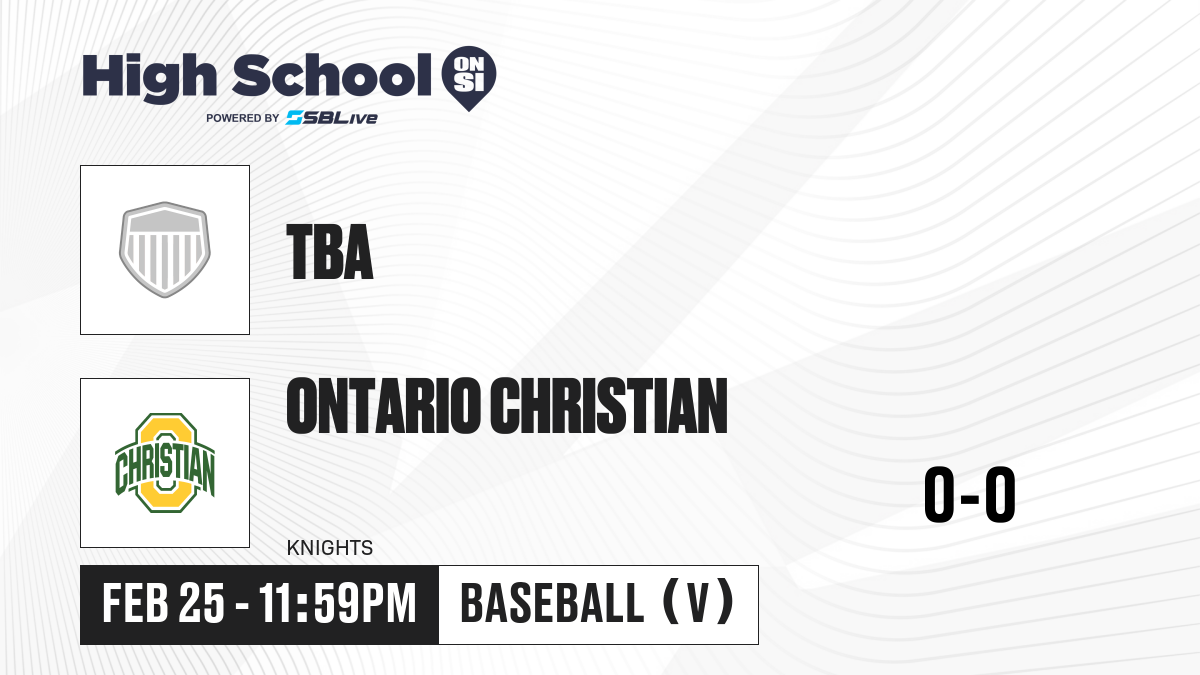 High School ON SI
POWERED BY SBLive

TBA

CHRISTIAN

ONTARIO CHRISTIAN

KNIGHTS

0-0

FEB 25 - 11:59PM

BASEBALL (V)